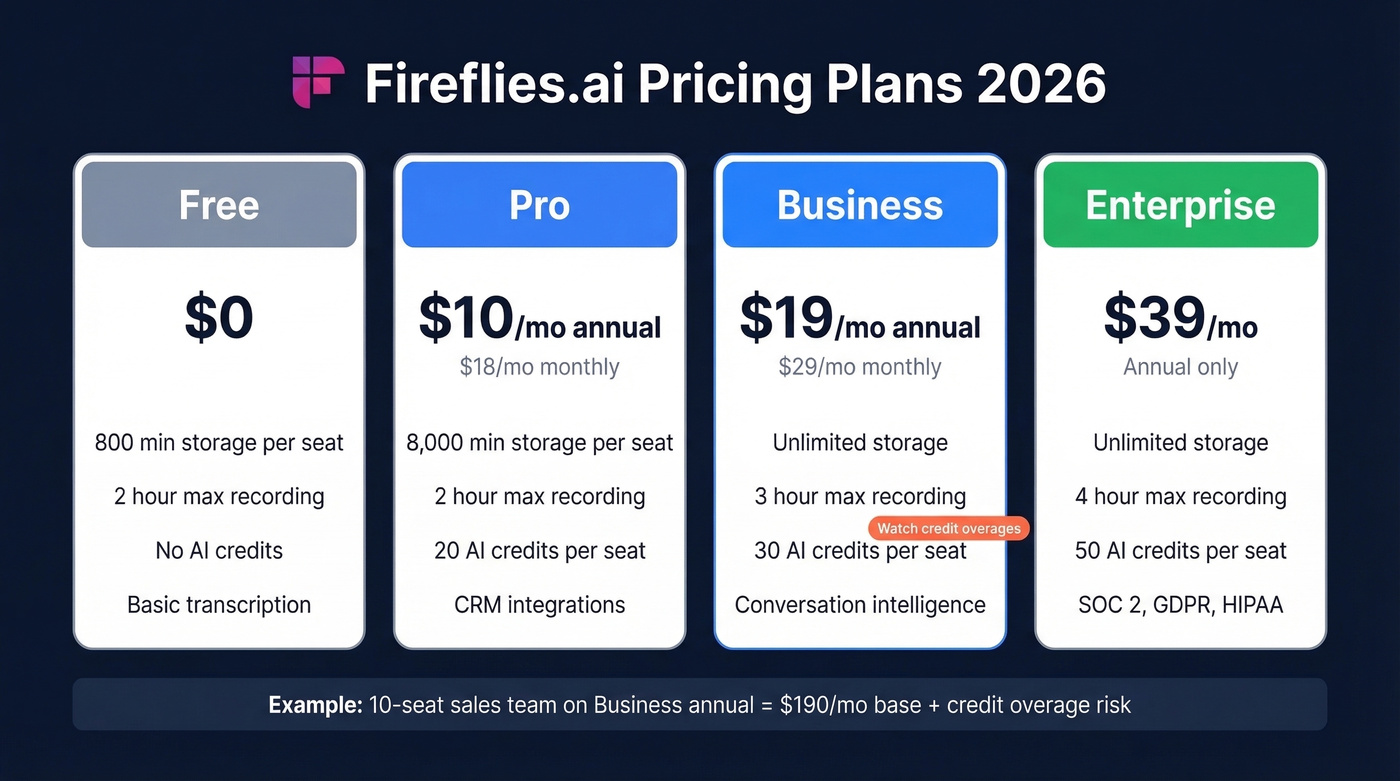 Fireflies.ai Pricing Plans 2026

Free

$0

800 min storage per seat

2 hour max recording

No AI credits

Basic transcription

Pro

$10/mo annual

$18/mo monthly

8,000 min storage per seat

2 hour max recording

20 AI credits per seat

CRM integrations

Business

$19/mo annual

$29/mo monthly

Unlimited storage

3 hour max recording

Watch credit overages

30 AI credits per seat

Conversation intelligence

Enterprise

$39/mo

Annual only

Unlimited storage

4 hour max recording

50 AI credits per seat

SOC 2, GDPR, HIPAA

Example: 10-seat sales team on Business annual = $190/mo base + credit overage risk